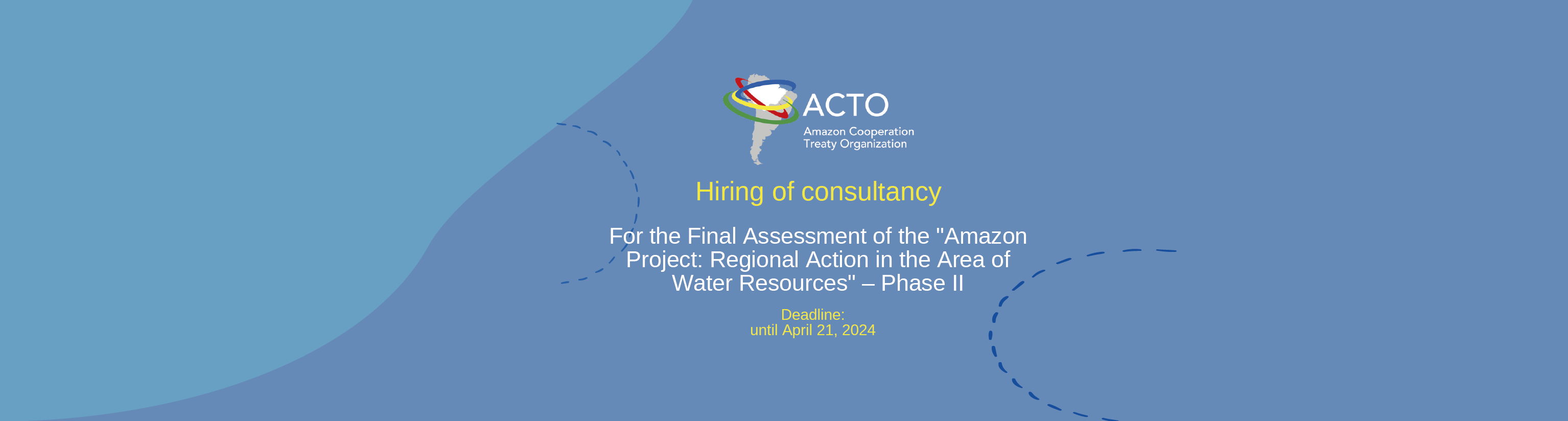 ACTO
Amazon Cooperation Treaty Organization

Hiring of consultancy

For the Final Assessment of the "Amazon Project: Regional Action in the Area of Water Resources" – Phase II

Deadline:
until April 21, 2024